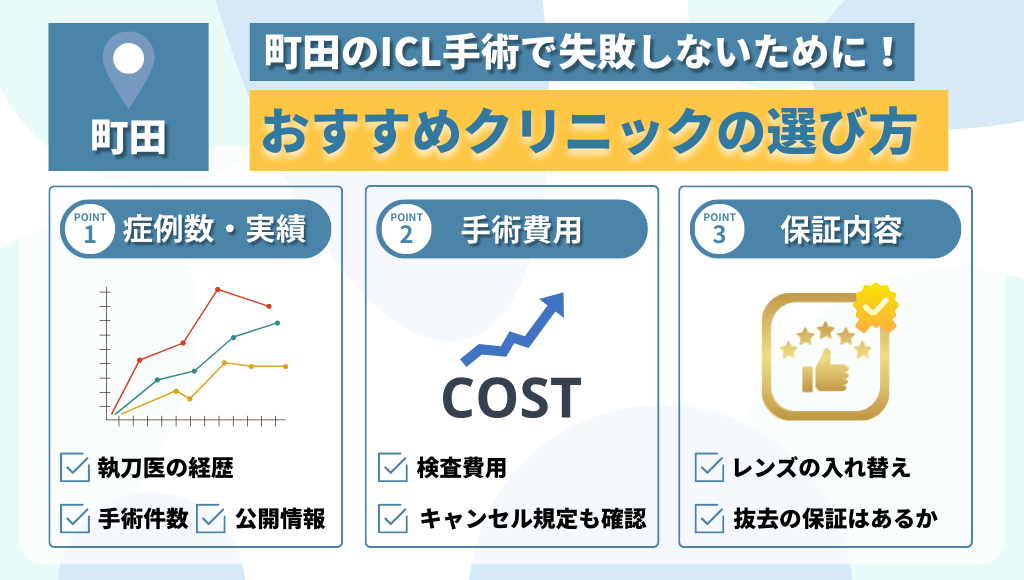 町田

町田のICL手術で失敗しないために！

おすすめクリニックの選び方

POINT 1 症例数・実績

執刀医の経歴

手術件数

公開情報

POINT 2 手術費用

COST

検査費用

キャンセル規定も確認

POINT 3 保証内容

レンズの入れ替え

抜去の保証はあるか